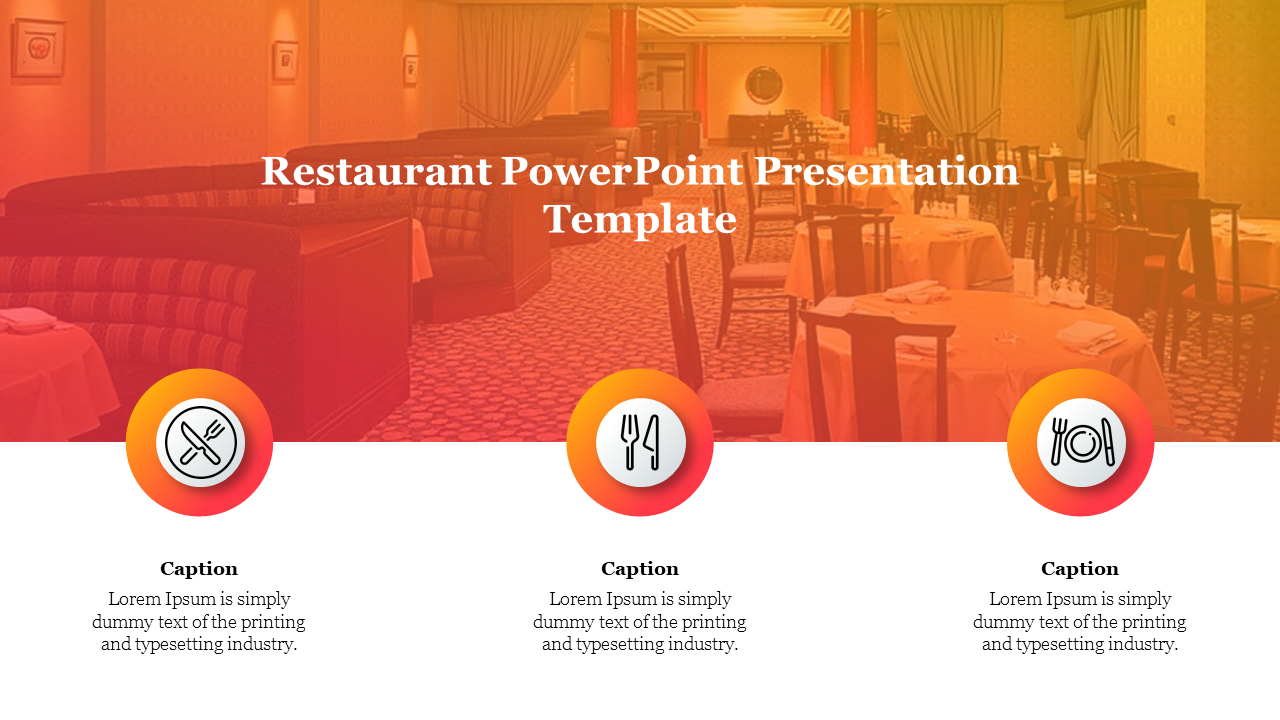 Restaurant PowerPoint Presentation Template

Caption
Lorem Ipsum is simply dummy text of the printing and typesetting industry.

Caption
Lorem Ipsum is simply dummy text of the printing and typesetting industry.

Caption
Lorem Ipsum is simply dummy text of the printing and typesetting industry.